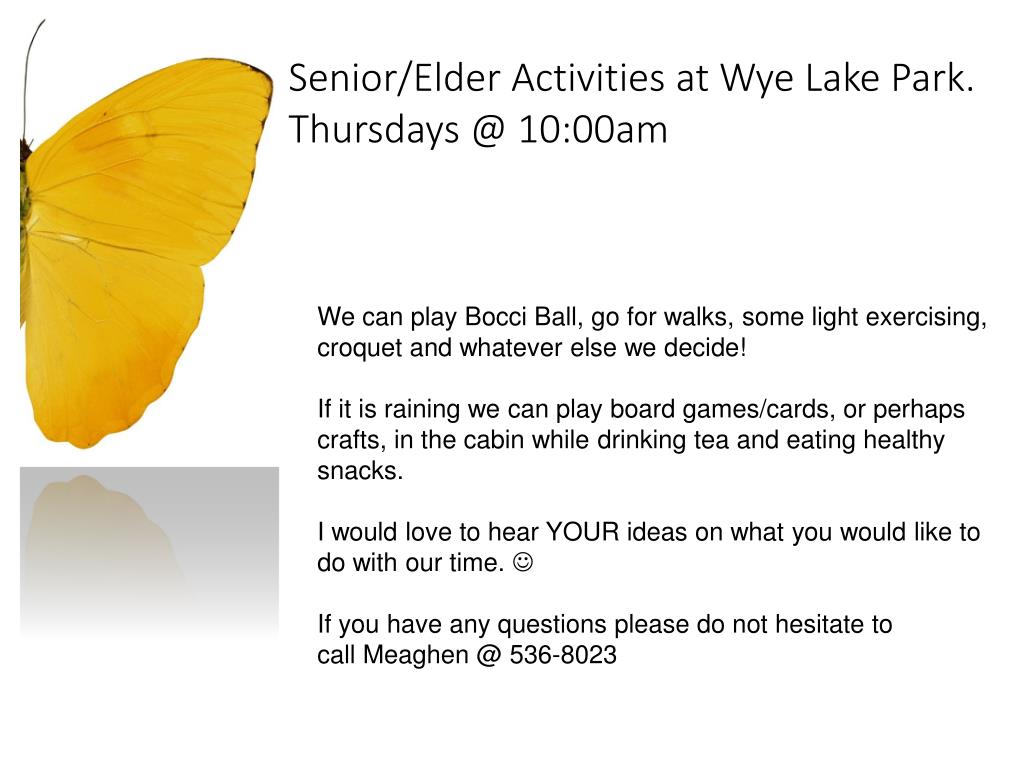 Senior/Elder Activities at Wye Lake Park. Thursdays @ 10:00am

We can play Bocci Ball, go for walks, some light exercising, croquet and whatever else we decide!

If it is raining we can play board games/cards, or perhaps crafts, in the cabin while drinking tea and eating healthy snacks.

I would love to hear YOUR ideas on what you would like to do with our time. ☺

If you have any questions please do not hesitate to call Meaghen @ 536-8023